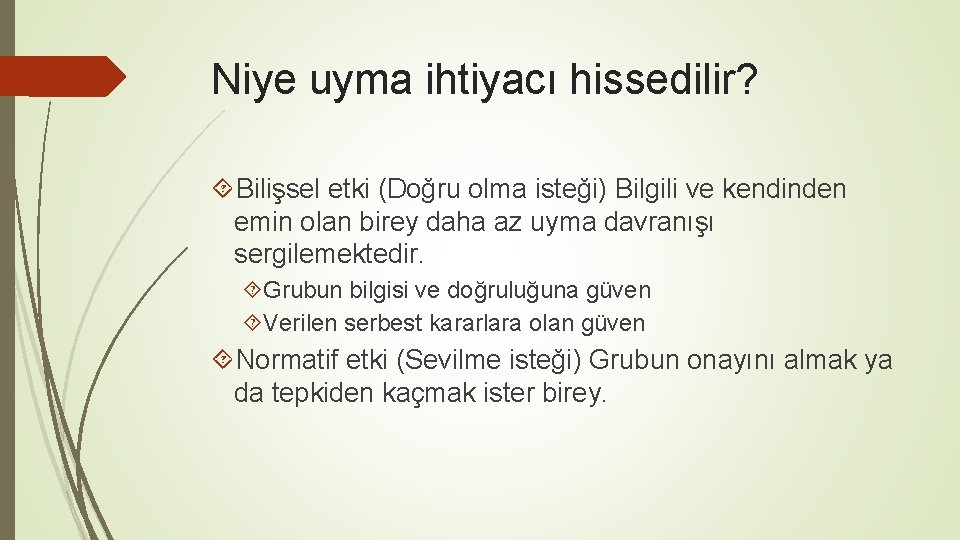 Niye uyma ihtiyacı hissedilir?

Bilişsel etki (Doğru olma isteği) Bilgili ve kendinden emin olan birey daha az uyma davranışı sergilemektedir.

Grubun bilgisi ve doğruluğuna güven

Verilen serbest kararlara olan güven

Normatif etki (Sevilme isteği) Grubun onayını almak ya da tepkiden kaçmak ister birey.